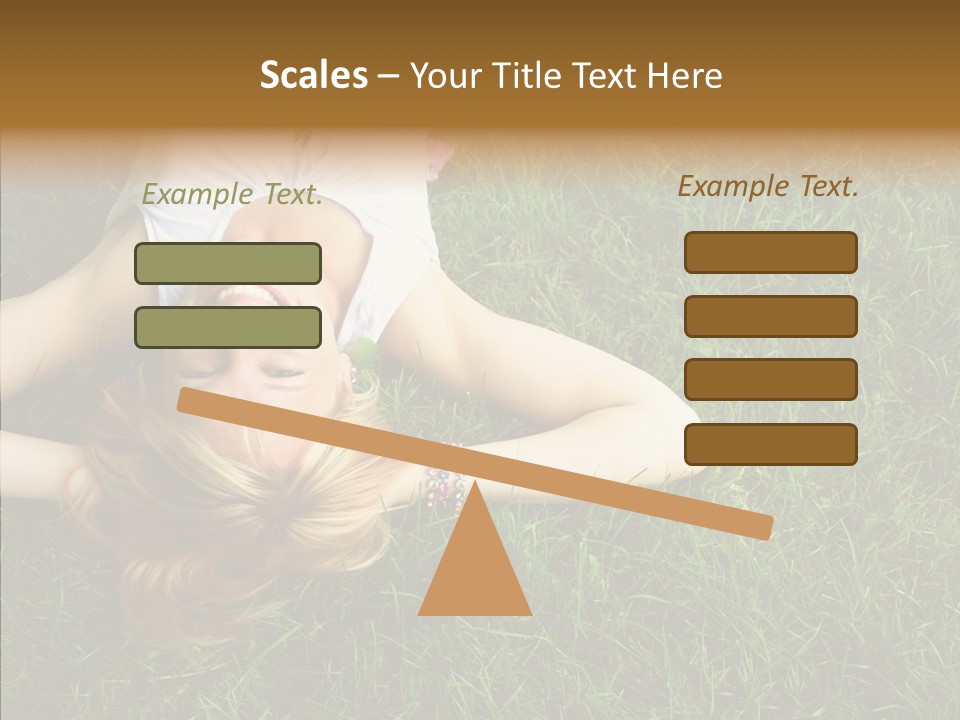 Scales – Your Title Text Here

Example Text.

Example Text.